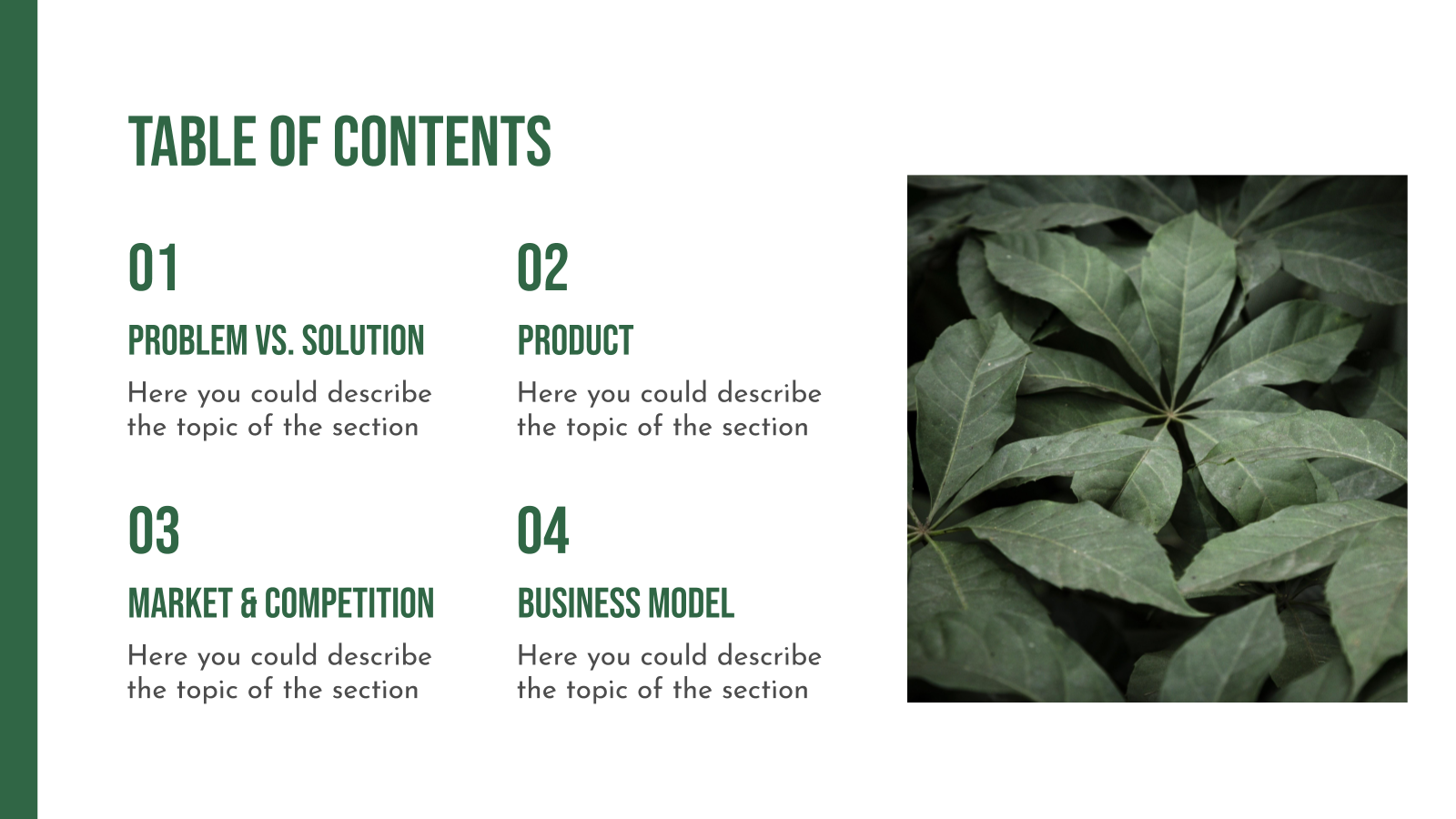 TABLE OF CONTENTS

01

PROBLEM VS. SOLUTION

Here you could describe the topic of the section

02

PRODUCT

Here you could describe the topic of the section

03

MARKET & COMPETITION

Here you could describe the topic of the section

04

BUSINESS MODEL

Here you could describe the topic of the section